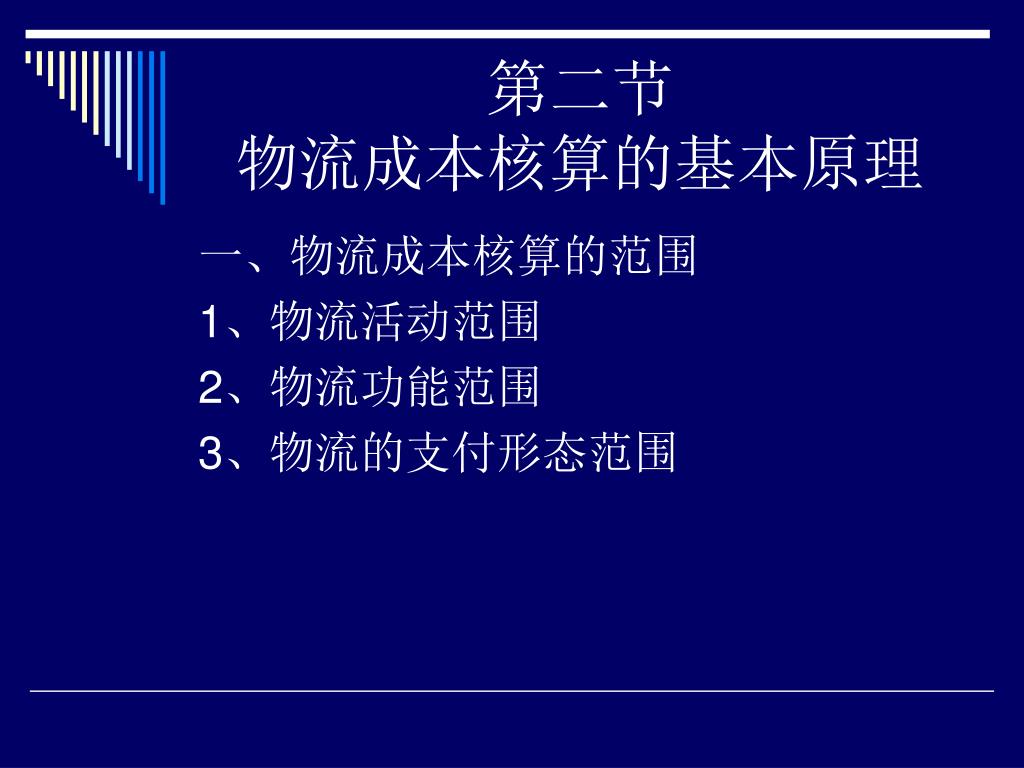 第二节
物流成本核算的基本原理

一、物流成本核算的范围
1、物流活动范围
2、物流功能范围
3、物流的支付形态范围